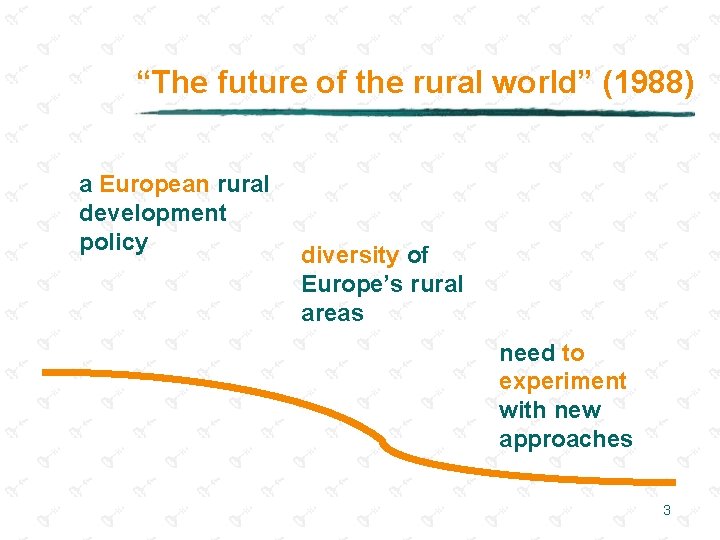 “The future of the rural world” (1988)

a European rural development policy

diversity of Europe’s rural areas

need to experiment with new approaches

3